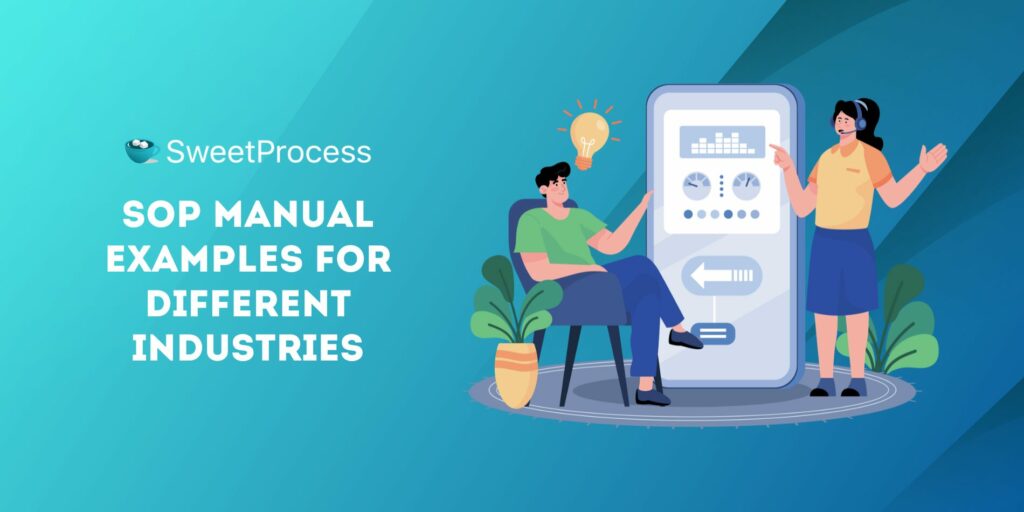 SweetProcess

SOP MANUAL EXAMPLES FOR DIFFERENT INDUSTRIES